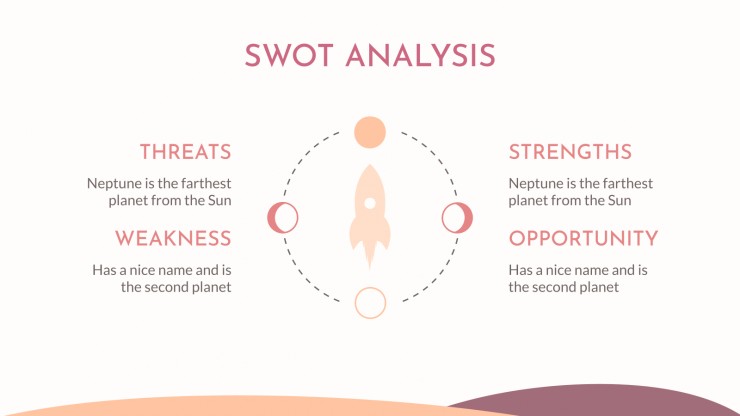 SWOT ANALYSIS

THREATS

Neptune is the farthest planet from the Sun

WEAKNESS

Has a nice name and is the second planet

STRENGTHS

Neptune is the farthest planet from the Sun

OPPORTUNITY

Has a nice name and is the second planet